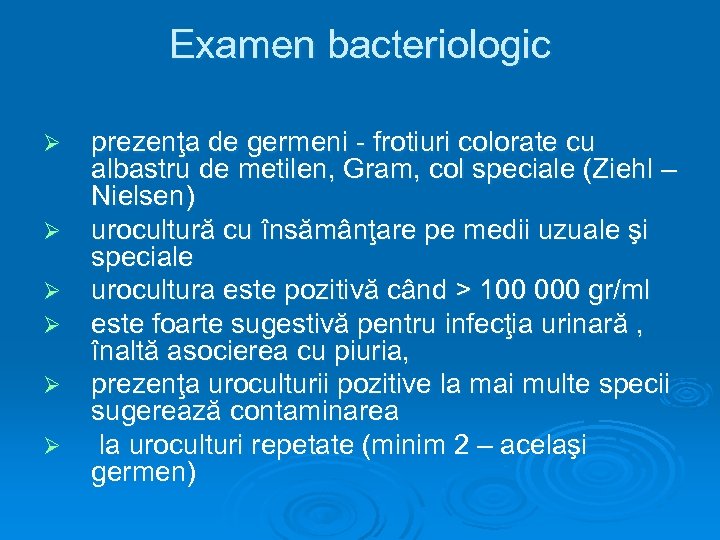 Examen bacteriologic

➢ prezenţa de germeni - frotiuri colorate cu albastru de metilen, Gram, col speciale (Ziehl – Nielsen)
➢ urocultură cu însămânţare pe medii uzuale şi speciale
➢ urocultura este pozitivă când > 100 000 gr/ml
➢ este foarte sugestivă pentru infecţia urinară , înaltă asocierea cu piuria,
➢ prezenţa uroculturii pozitive la mai multe specii sugerează contaminarea
➢ la uroculturi repetate (minim 2 – acelaşi germen)